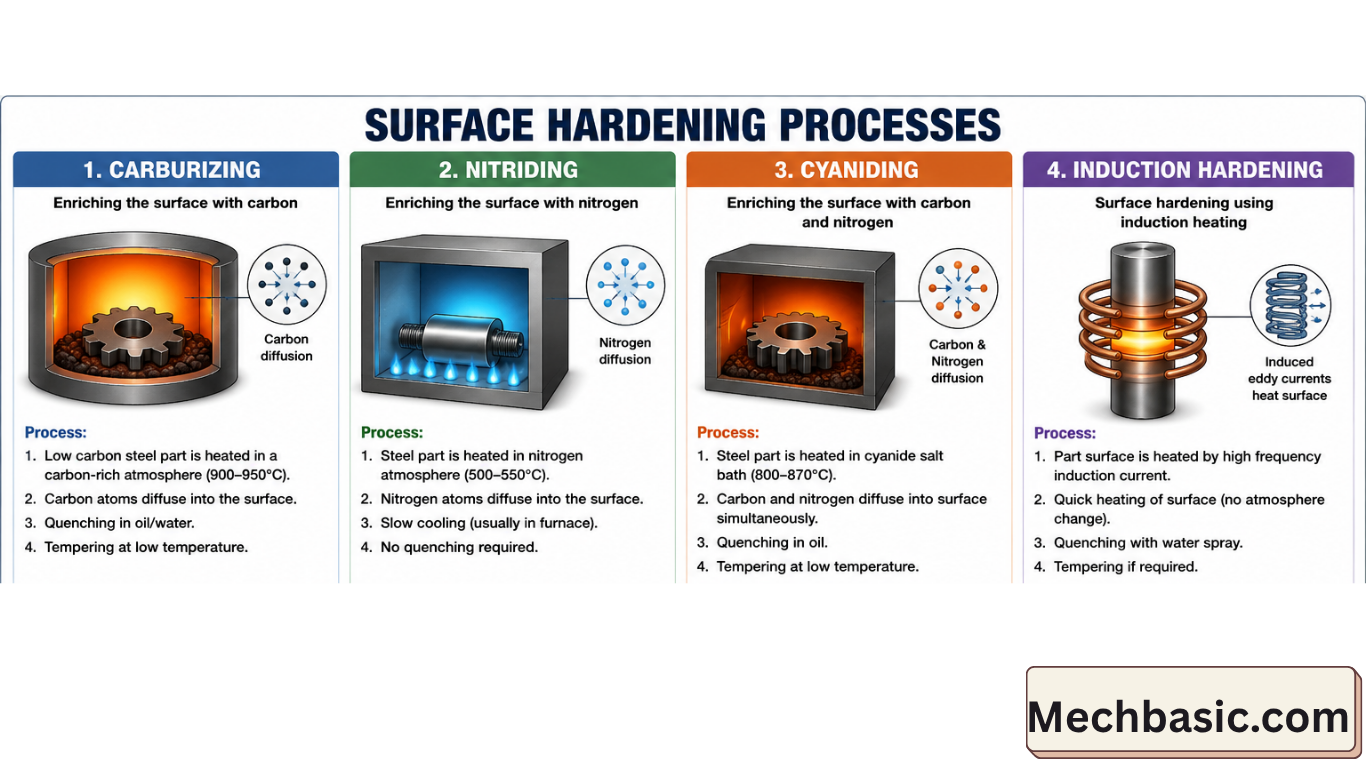 SURFACE HARDENING PROCESSES

1. CARBURIZING

Enriching the surface with carbon

Carbon diffusion

Process:
1. Low carbon steel part is heated in a carbon-rich atmosphere (900–950°C).
2. Carbon atoms diffuse into the surface.
3. Quenching in oil/water.
4. Tempering at low temperature.

2. NITRIDING

Enriching the surface with nitrogen

Nitrogen diffusion

Process:
1. Steel part is heated in nitrogen atmosphere (500–550°C).
2. Nitrogen atoms diffuse into the surface.
3. Slow cooling (usually in furnace).
4. No quenching required.

3. CYANIDING

Enriching the surface with carbon and nitrogen

Carbon & Nitrogen diffusion

Process:
1. Steel part is heated in cyanide salt bath (800–870°C).
2. Carbon and nitrogen diffuse into surface simultaneously.
3. Quenching in oil.
4. Tempering at low temperature.

4. INDUCTION HARDENING

Surface hardening using induction heating

Induced eddy currents heat surface

Process:
1. Part surface is heated by high frequency induction current.
2. Quick heating of surface (no atmosphere change).
3. Quenching with water spray.
4. Tempering if required.

Mechbasic.com